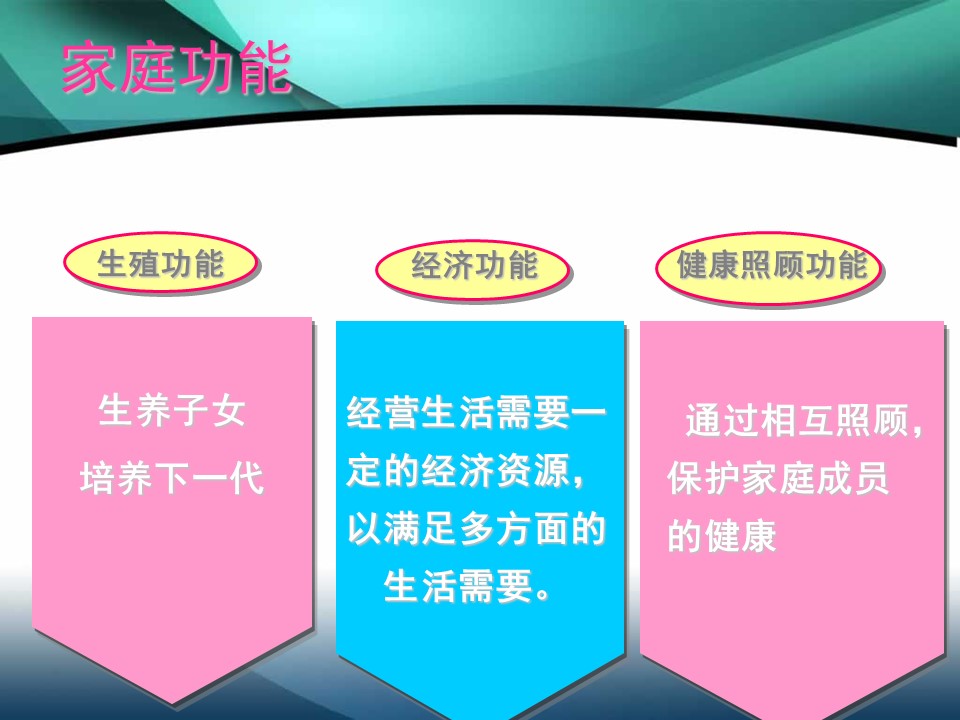 家庭功能

生殖功能

生养子女
培养下一代

经济功能

经营生活需要一定的经济资源，以满足多方面的生活需要。

健康照顾功能

通过相互照顾，保护家庭成员的健康